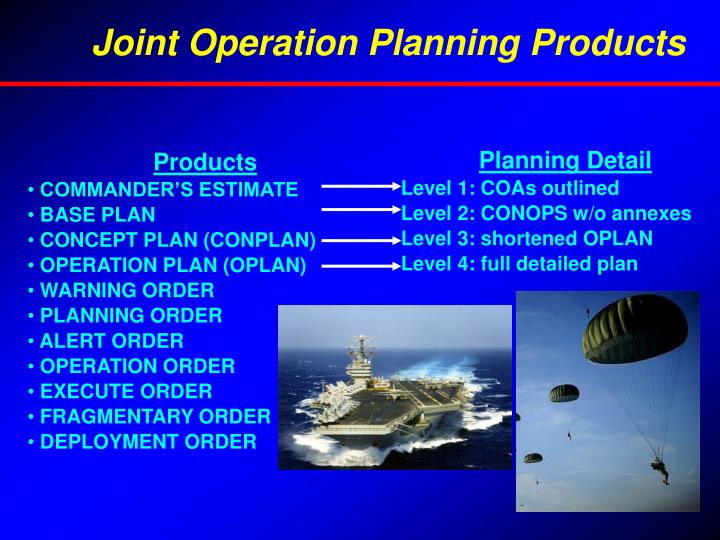 Joint Operation Planning Products

Products
• COMMANDER'S ESTIMATE
• BASE PLAN
• CONCEPT PLAN (CONPLAN)
• OPERATION PLAN (OPLAN)
• WARNING ORDER
• PLANNING ORDER
• ALERT ORDER
• OPERATION ORDER
• EXECUTE ORDER
• FRAGMENTARY ORDER
• DEPLOYMENT ORDER

Planning Detail
Level 1: COAs outlined
Level 2: CONOPS w/o annexes
Level 3: shortened OPLAN
Level 4: full detailed plan